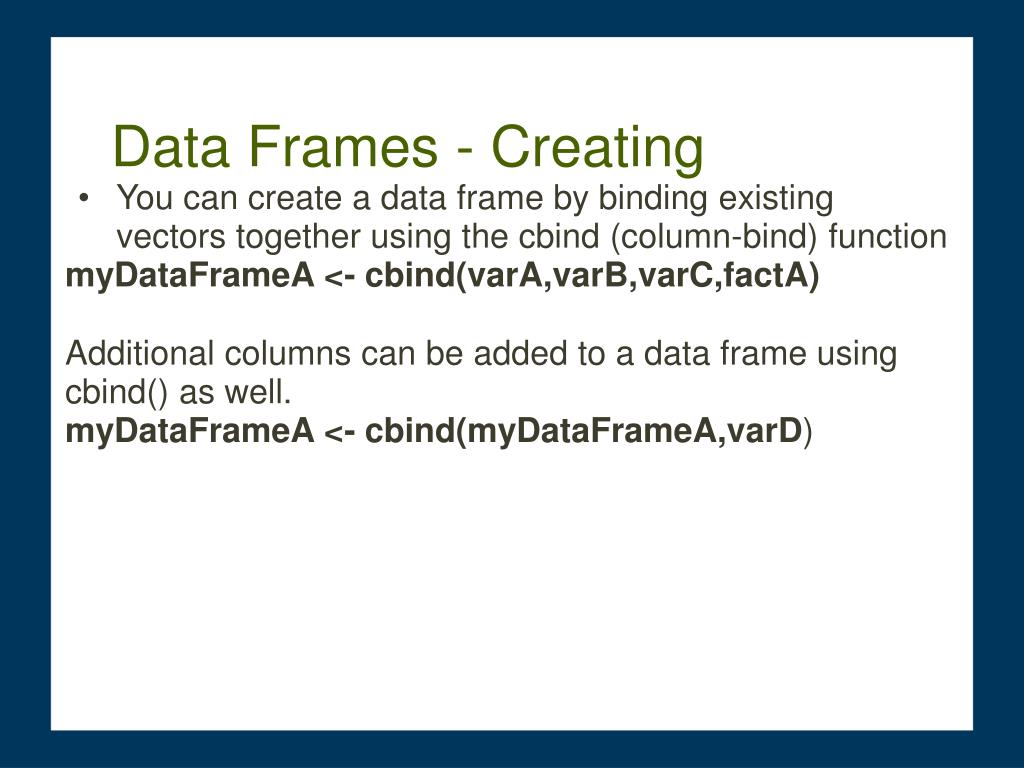 Data Frames - Creating

• You can create a data frame by binding existing vectors together using the cbind (column-bind) function

myDataFrameA <- cbind(varA,varB,varC,factA)

Additional columns can be added to a data frame using cbind() as well.

myDataFrameA <- cbind(myDataFrameA,varD)